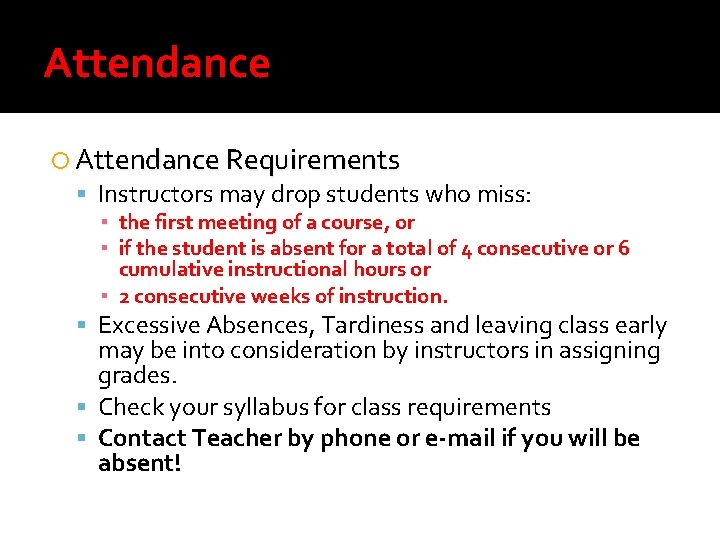 Attendance

Attendance Requirements

Instructors may drop students who miss:

the first meeting of a course, or

if the student is absent for a total of 4 consecutive or 6 cumulative instructional hours or

2 consecutive weeks of instruction.

Excessive Absences, Tardiness and leaving class early may be into consideration by instructors in assigning grades.

Check your syllabus for class requirements

Contact Teacher by phone or e-mail if you will be absent!